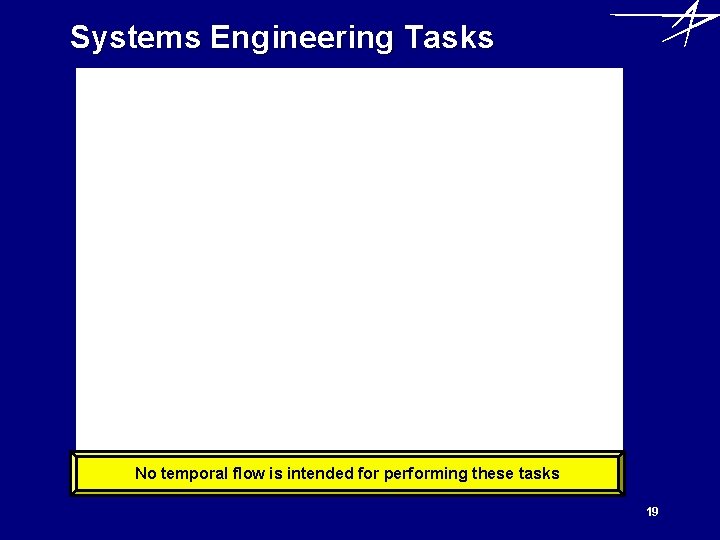 Systems Engineering Tasks

No temporal flow is intended for performing these tasks

19